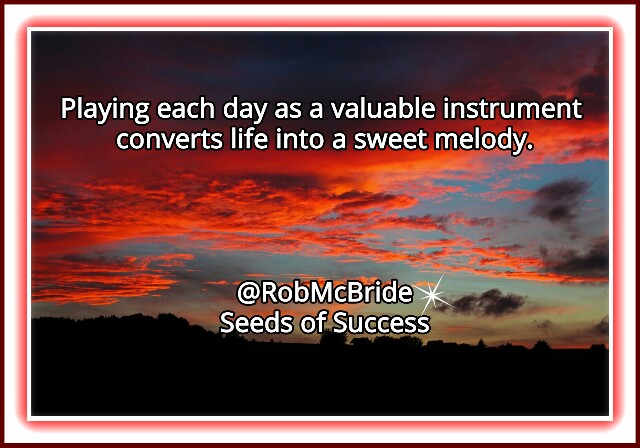 Playing each day as a valuable instrument converts life into a sweet melody.

@RobMcBride
Seeds of Success